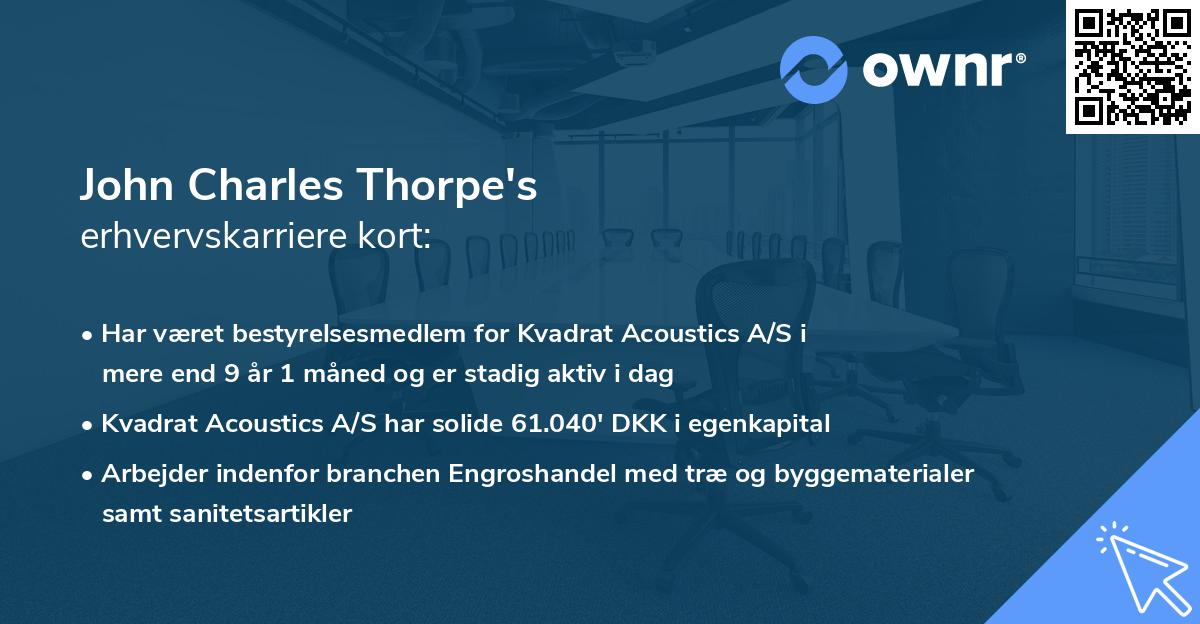 ownr®

John Charles Thorpe's
erhvervskarriere kort:

• Har været bestyrelsesmedlem for Kvadrat Acoustics A/S i mere end 9 år 1 måned og er stadig aktiv i dag

• Kvadrat Acoustics A/S har solide 61.040' DKK i egenkapital

• Arbejder indenfor branchen Engroshandel med træ og byggematerialer samt sanitetsartikler